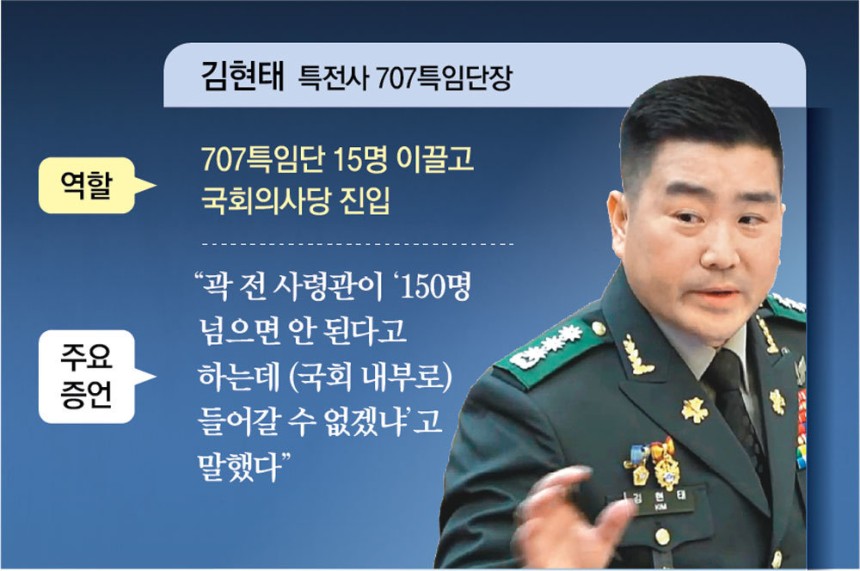 김현태 특전사 707특임단장

역할

707특임단 15명 이끌고 국회의사당 진입

주요 증언

“곽 전 사령관이 ‘150명 넘으면 안 된다고 하는데 (국회 내부로) 들어갈 수 없겠냐’고 말했다”

김 현 태
KIM